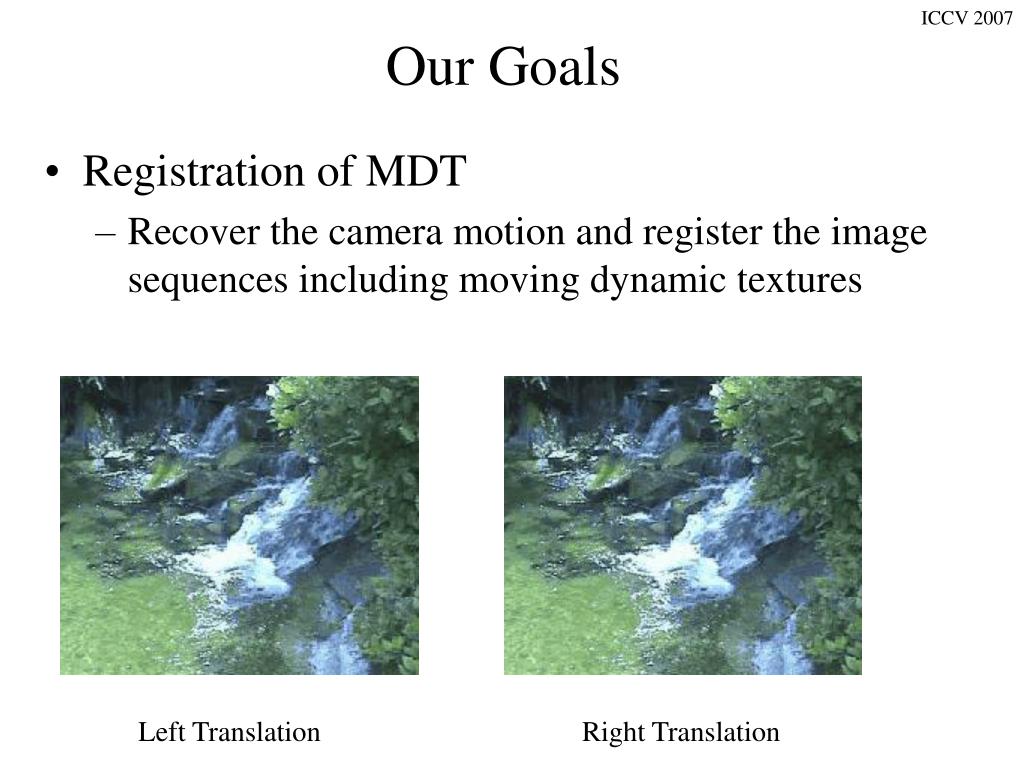 ICCV 2007

Our Goals

• Registration of MDT
– Recover the camera motion and register the image sequences including moving dynamic textures

Left Translation

Right Translation